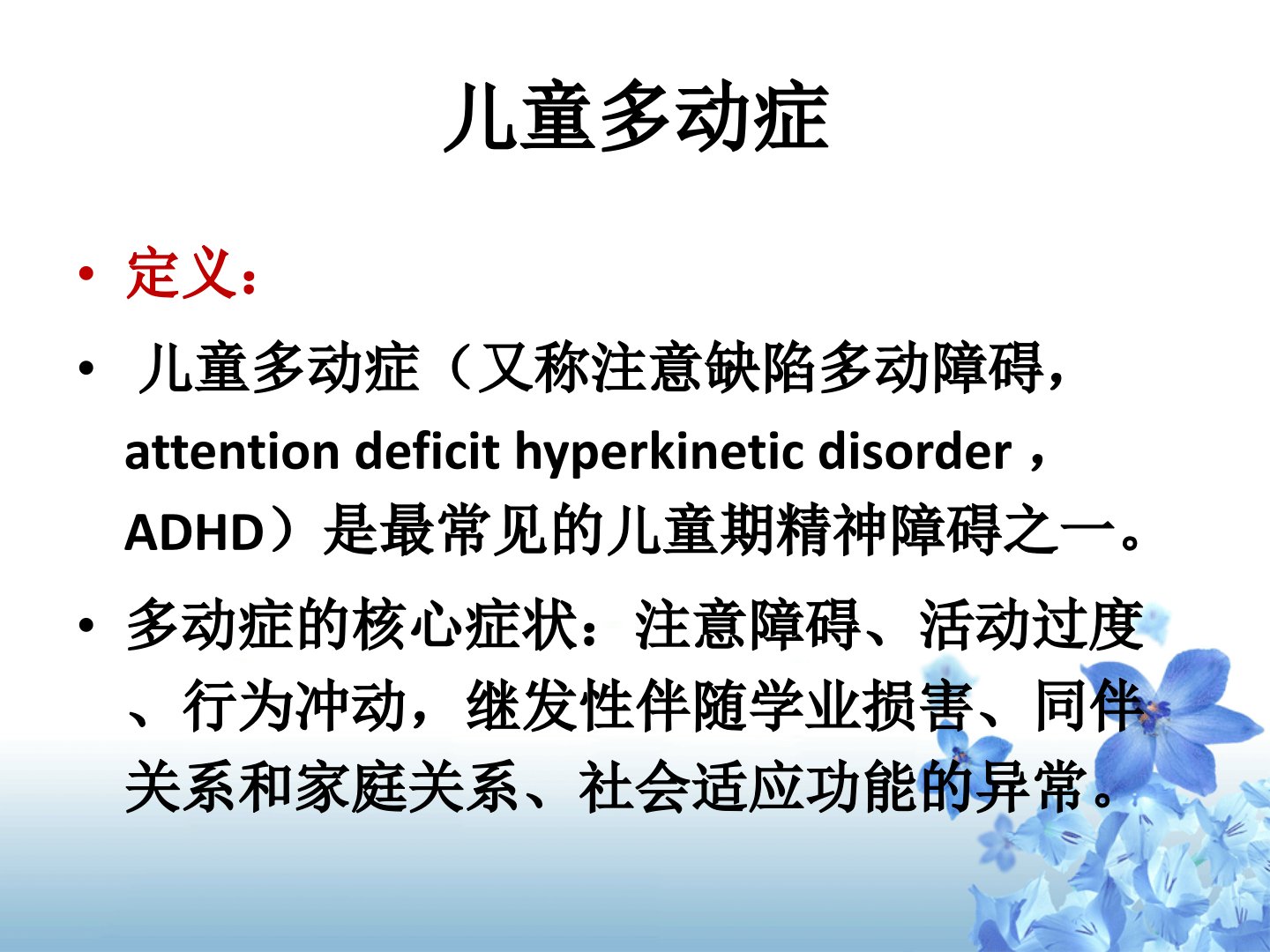 儿童多动症

• 定义：

• 儿童多动症（又称注意缺陷多动障碍，attention deficit hyperkinetic disorder，ADHD）是最常见的儿童期精神障碍之一。

• 多动症的核心症状：注意障碍、活动过度、行为冲动，继发性伴随学业损害、同伴关系和家庭关系、社会适应功能的异常。